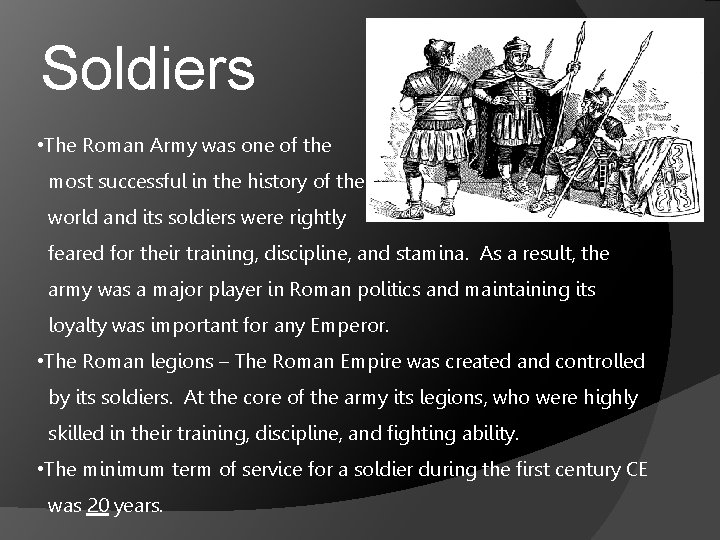 Soldiers

•The Roman Army was one of the most successful in the history of the world and its soldiers were rightly feared for their training, discipline, and stamina. As a result, the army was a major player in Roman politics and maintaining its loyalty was important for any Emperor.

•The Roman legions – The Roman Empire was created and controlled by its soldiers. At the core of the army its legions, who were highly skilled in their training, discipline, and fighting ability.

•The minimum term of service for a soldier during the first century CE was 20 years.